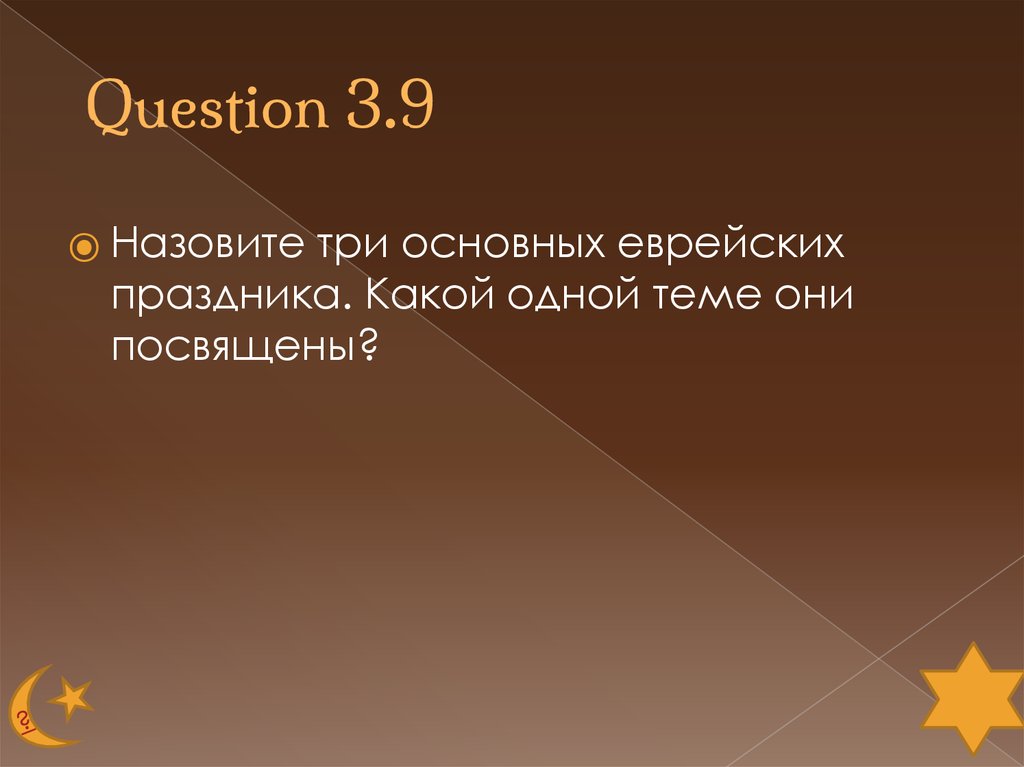 Question 3.9

Назовите три основных еврейских праздника. Какой одной теме они посвящены?